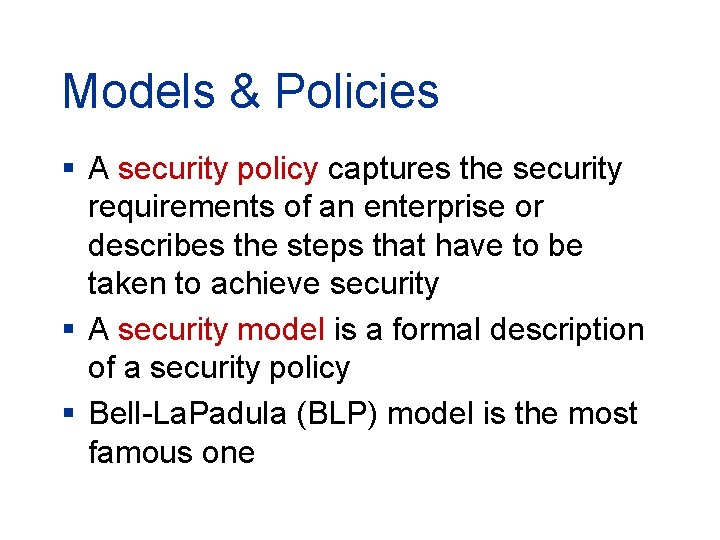 Models & Policies

▪ A security policy captures the security requirements of an enterprise or describes the steps that have to be taken to achieve security

▪ A security model is a formal description of a security policy

▪ Bell-LaPadula (BLP) model is the most famous one